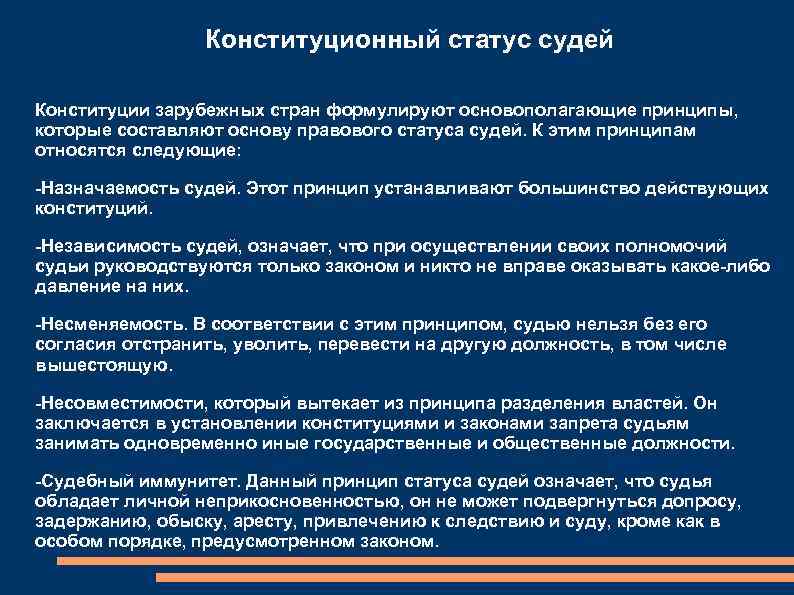 Конституционный статус судей

Конституции зарубежных стран формулируют основополагающие принципы, которые составляют основу правового статуса судей. К этим принципам относятся следующие:

-Назначаемость судей. Этот принцип устанавливают большинство действующих конституций.

-Независимость судей, означает, что при осуществлении своих полномочий судьи руководствуются только законом и никто не вправе оказывать какое-либо давление на них.

-Несменяемость. В соответствии с этим принципом, судью нельзя без его согласия отстранить, уволить, перевести на другую должность, в том числе вышестоящую.

-Несовместимости, который вытекает из принципа разделения властей. Он заключается в установлении конституциями и законами запрета судьям занимать одновременно иные государственные и общественные должности.

-Судебный иммунитет. Данный принцип статуса судей означает, что судья обладает личной неприкосновенностью, он не может подвергнуться допросу, задержанию, обыску, аресту, привлечению к следствию и суду, кроме как в особом порядке, предусмотренном законом.